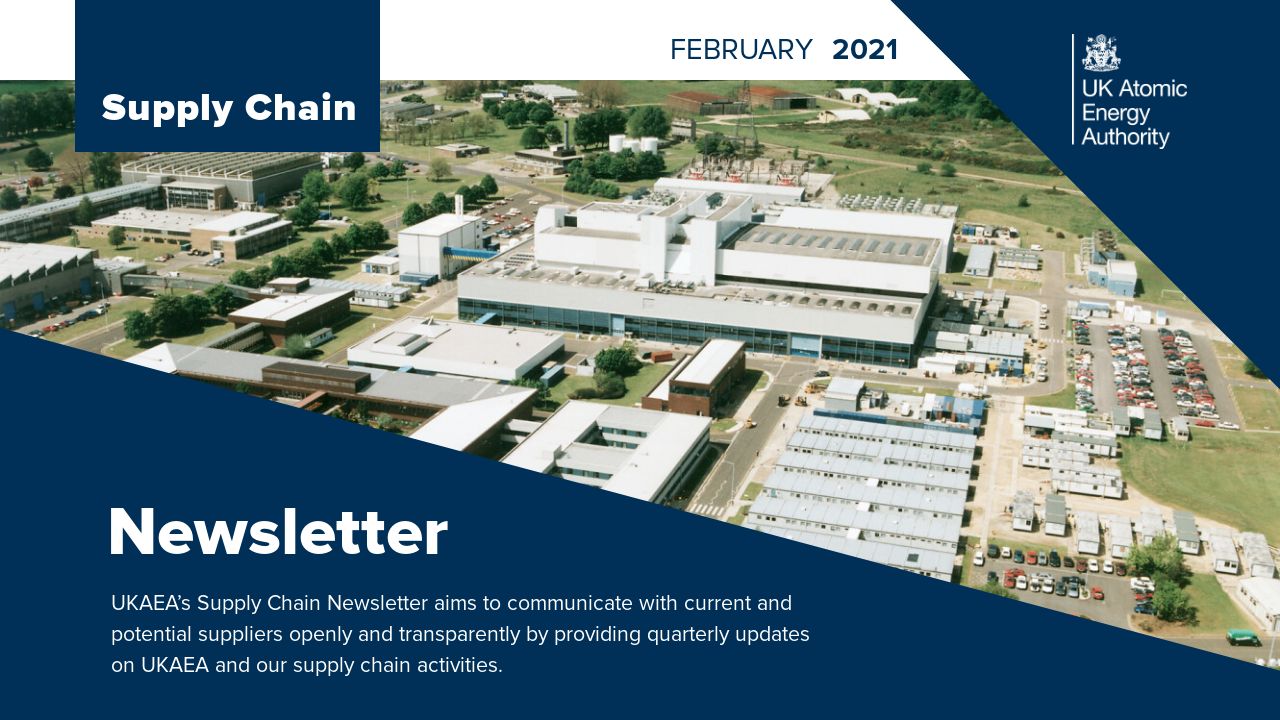 Supply Chain

FEBRUARY 2021

UK Atomic Energy Authority

Newsletter

UKAEA's Supply Chain Newsletter aims to communicate with current and potential suppliers openly and transparently by providing quarterly updates on UKAEA and our supply chain activities.